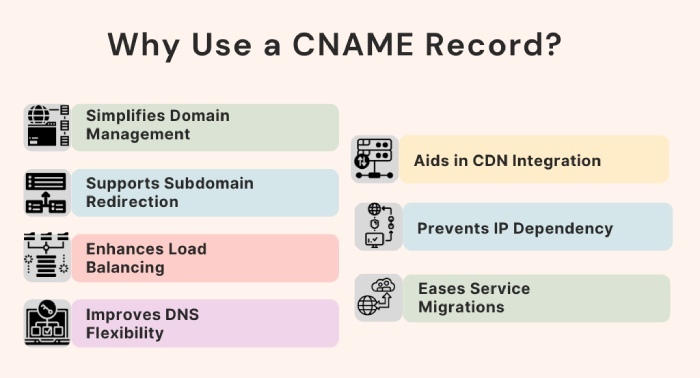 Why Use a CNAME Record?

Simplifies Domain Management

Supports Subdomain Redirection

Enhances Load Balancing

Improves DNS Flexibility

Aids in CDN Integration

Prevents IP Dependency

Eases Service Migrations